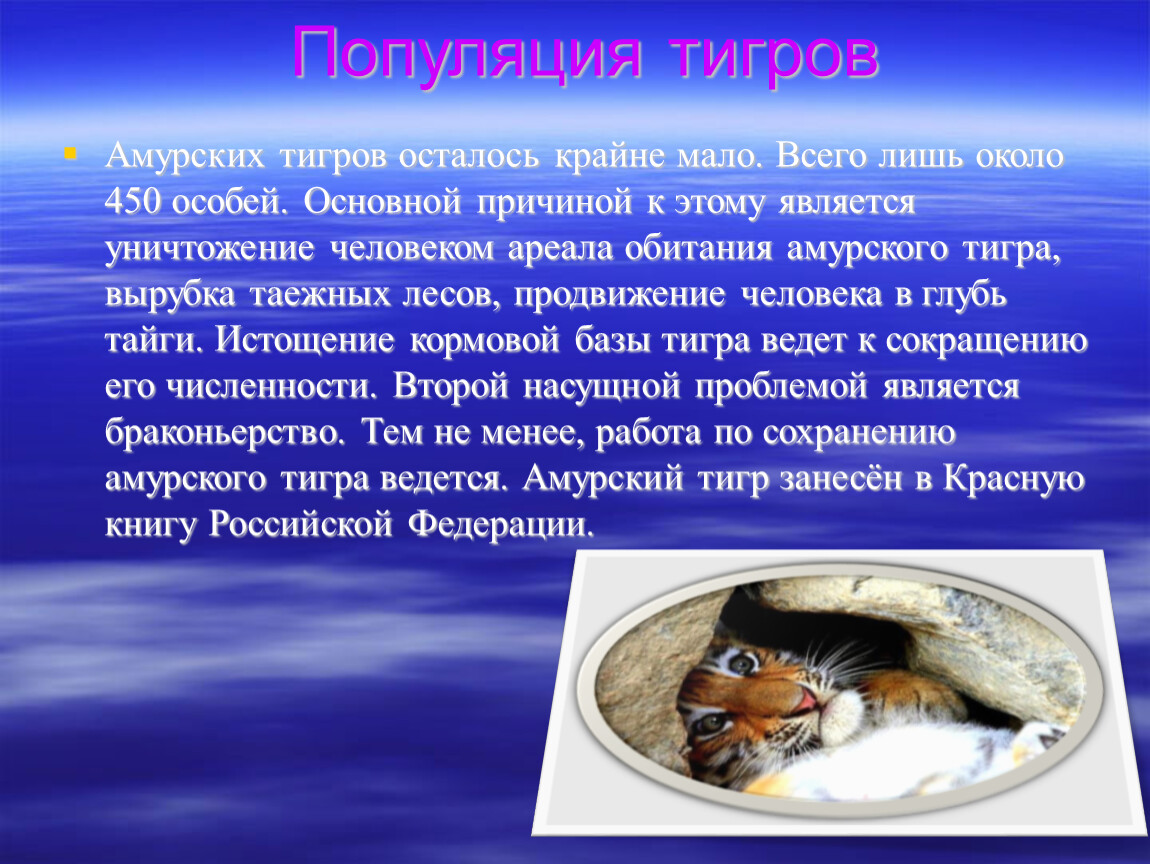 Популяция тигров

Амурских тигров осталось крайне мало. Всего лишь около 450 особей. Основной причиной к этому является уничтожение человеком ареала обитания амурского тигра, вырубка таежных лесов, продвижение человека в глубь тайги. Истощение кормовой базы тигра ведет к сокращению его численности. Второй насущной проблемой является браконьерство. Тем не менее, работа по сохранению амурского тигра ведется. Амурский тигр занесён в Красную книгу Российской Федерации.